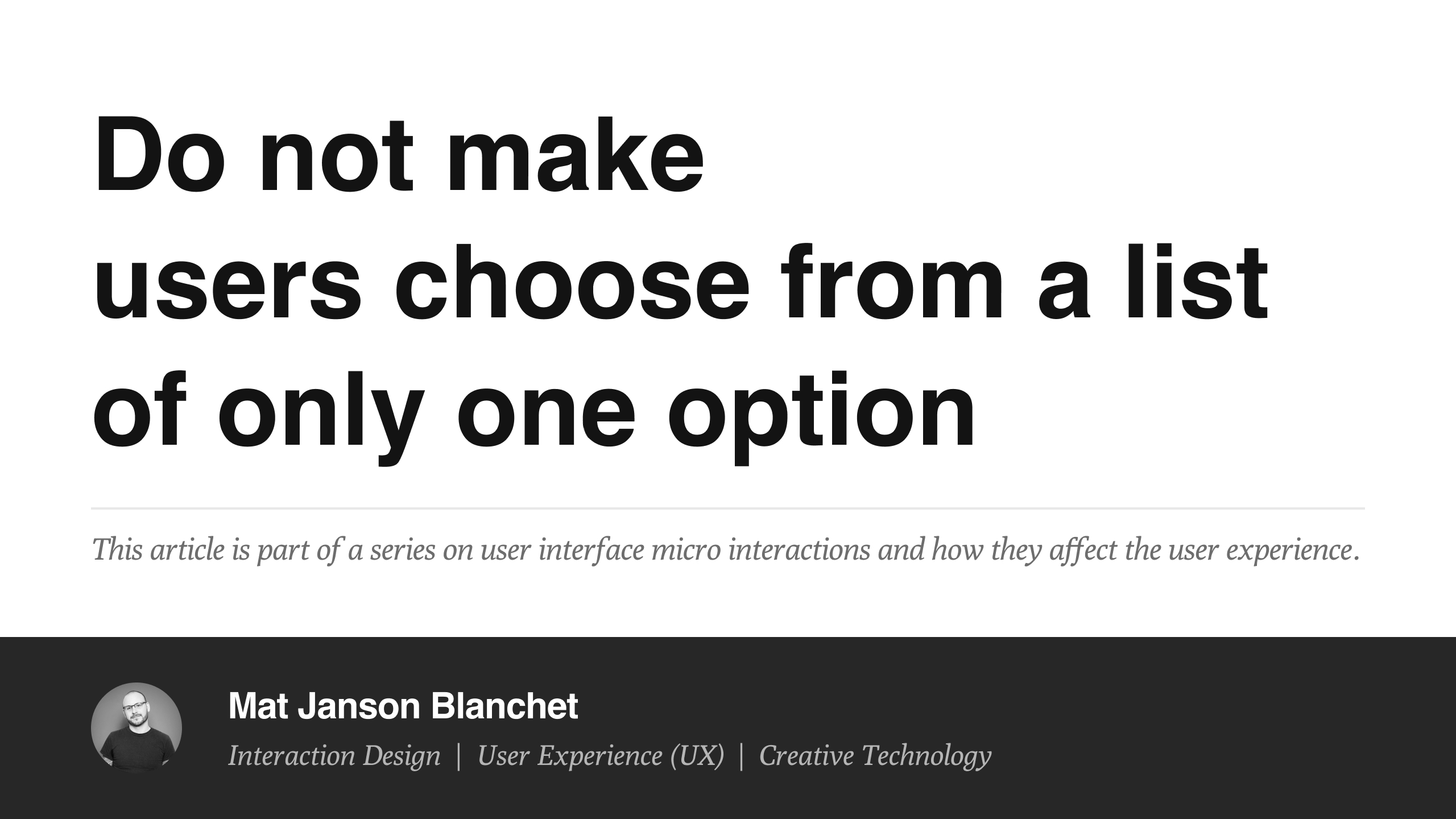 Do not make users choose from a list of only one option

This article is part of a series on user interface micro interactions and how they affect the user experience.

Mat Janson Blanchet

Interaction Design | User Experience (UX) | Creative Technology